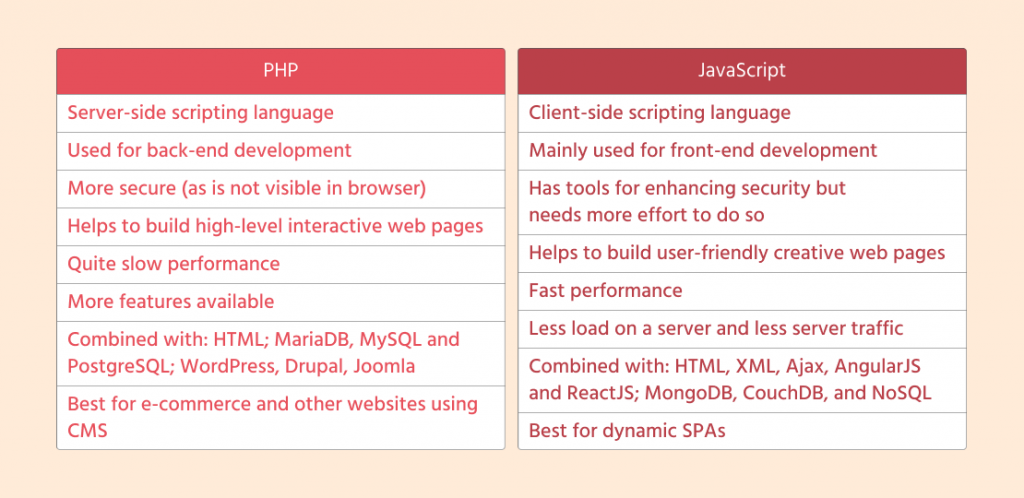 | PHP |
|---|
| Server-side scripting language |
| Used for back-end development |
| More secure (as is not visible in browser) |
| Helps to build high-level interactive web pages |
| Quite slow performance |
| More features available |
| Combined with: HTML; MariaDB, MySQL and PostgreSQL; WordPress, Drupal, Joomla |
| Best for e-commerce and other websites using CMS |

| JavaScript |
|---|
| Client-side scripting language |
| Mainly used for front-end development |
| Has tools for enhancing security but needs more effort to do so |
| Helps to build user-friendly creative web pages |
| Fast performance |
| Less load on a server and less server traffic |
| Combined with: HTML, XML, Ajax, AngularJS and ReactJS; MongoDB, CouchDB, and NoSQL |
| Best for dynamic SPAs |